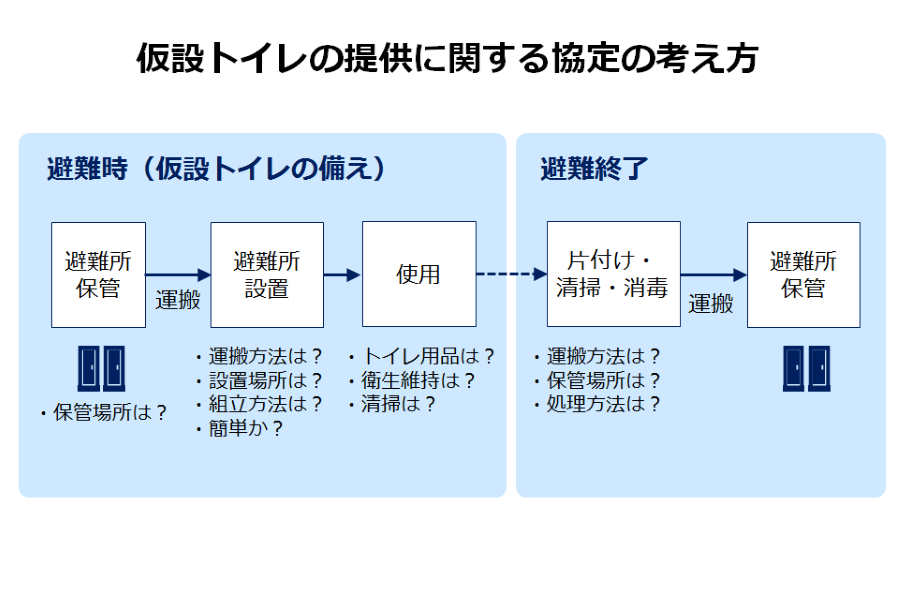 仮設トイレの提供に関する協定の考え方

避難時（仮設トイレの備え）

避難所保管

運搬

避難所設置

使用

・保管場所は？

・運搬方法は？
・設置場所は？
・組立方法は？
・簡単か？

・トイレ用品は？
・衛生維持は？
・清掃は？

避難終了

片付け・清掃・消毒

運搬

避難所保管

・運搬方法は？
・保管場所は？
・処理方法は？